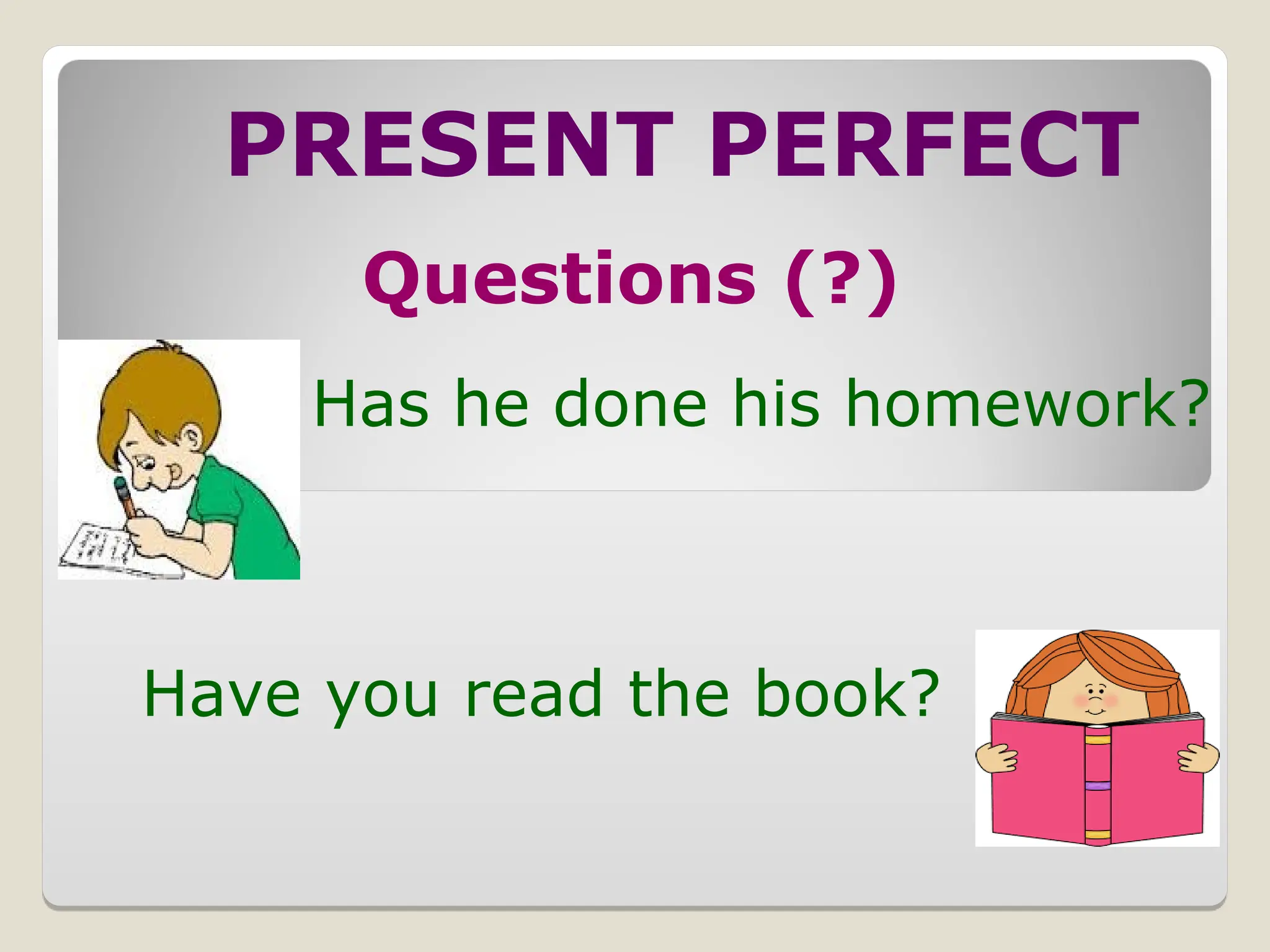 PRESENT PERFECT

Questions (?)

Has he done his homework?

Have you read the book?